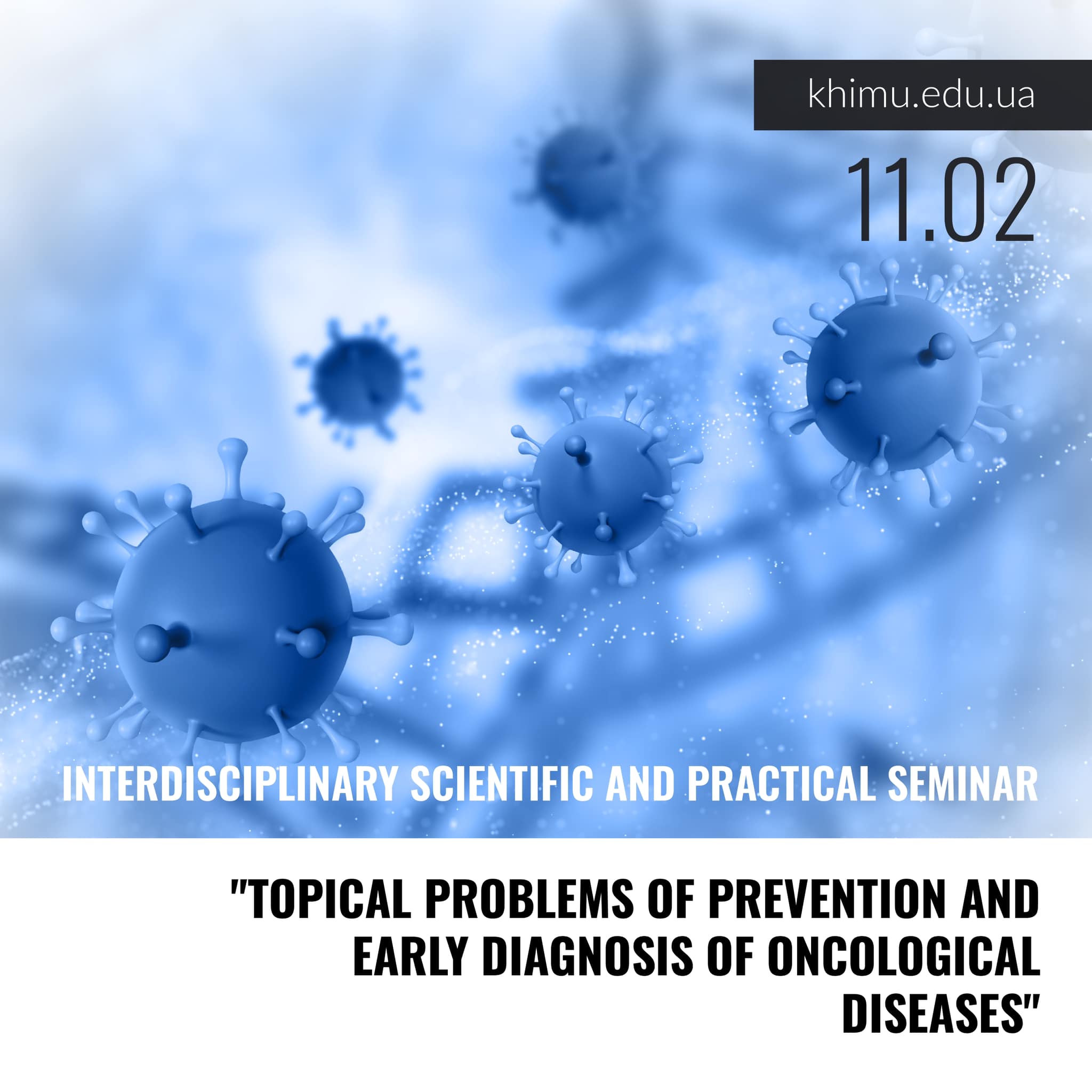 khimu.edu.ua

11.02

INTERDISCIPLINARY SCIENTIFIC AND PRACTICAL SEMINAR

"TOPICAL PROBLEMS OF PREVENTION AND EARLY DIAGNOSIS OF ONCOLOGICAL DISEASES"